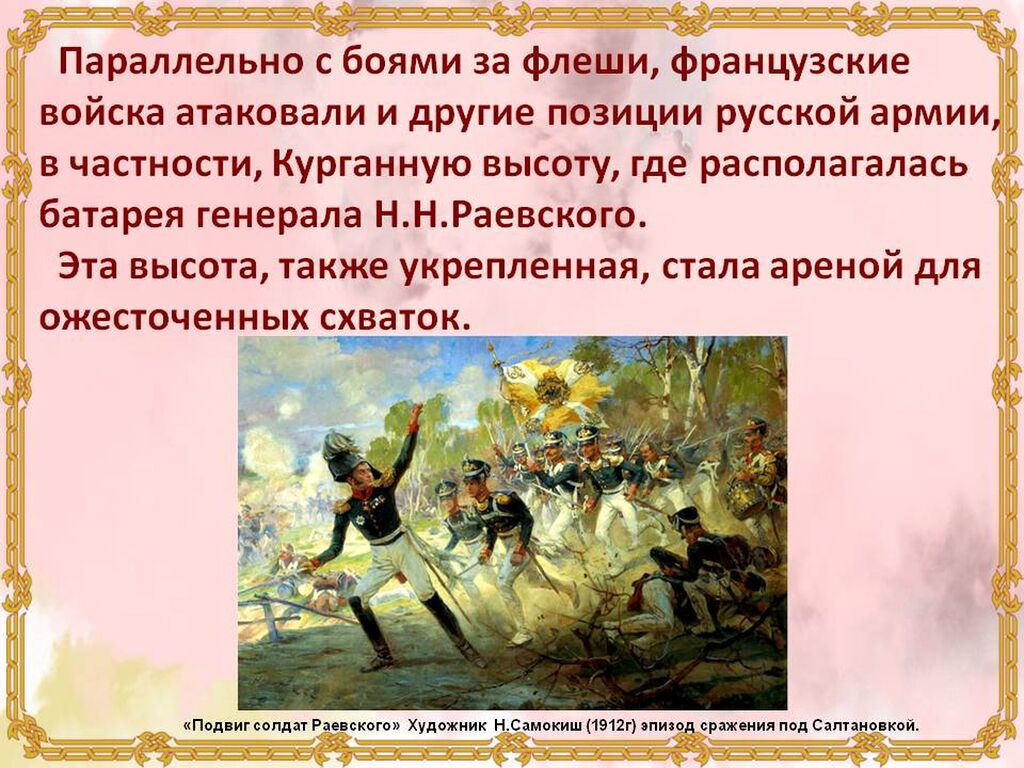 Параллельно с боями за флеши, французские войска атаковали и другие позиции русской армии, в частности, Курганную высоту, где располагалась батарея генерала Н.Н.Раевского.

Эта высота, также укрепленная, стала ареной для ожесточенных схваток.

«Подвиг солдат Раевского» Художник Н.Самокиш (1912г) эпизод сражения под Салтановкой.